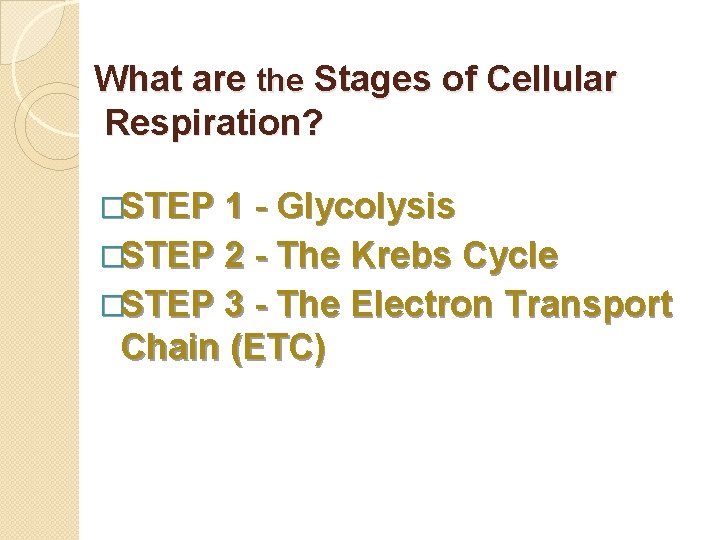 What are the Stages of Cellular Respiration?

□STEP 1 - Glycolysis
□STEP 2 - The Krebs Cycle
□STEP 3 - The Electron Transport Chain (ETC)